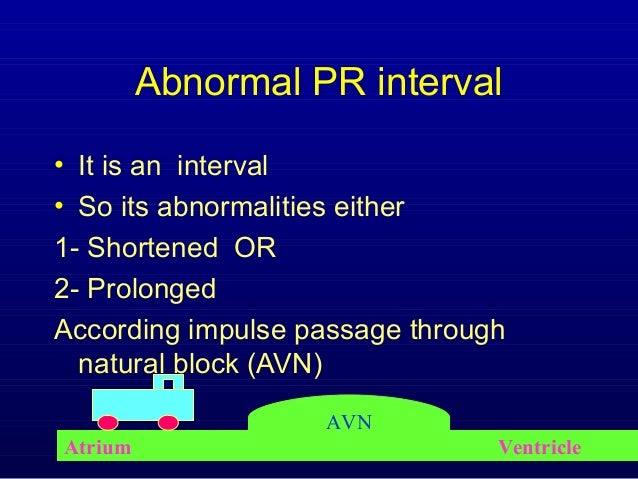 Abnormal PR interval

• It is an interval
• So its abnormalities either

1- Shortened OR

2- Prolonged

According impulse passage through natural block (AVN)

AVN

Atrium

Ventricle